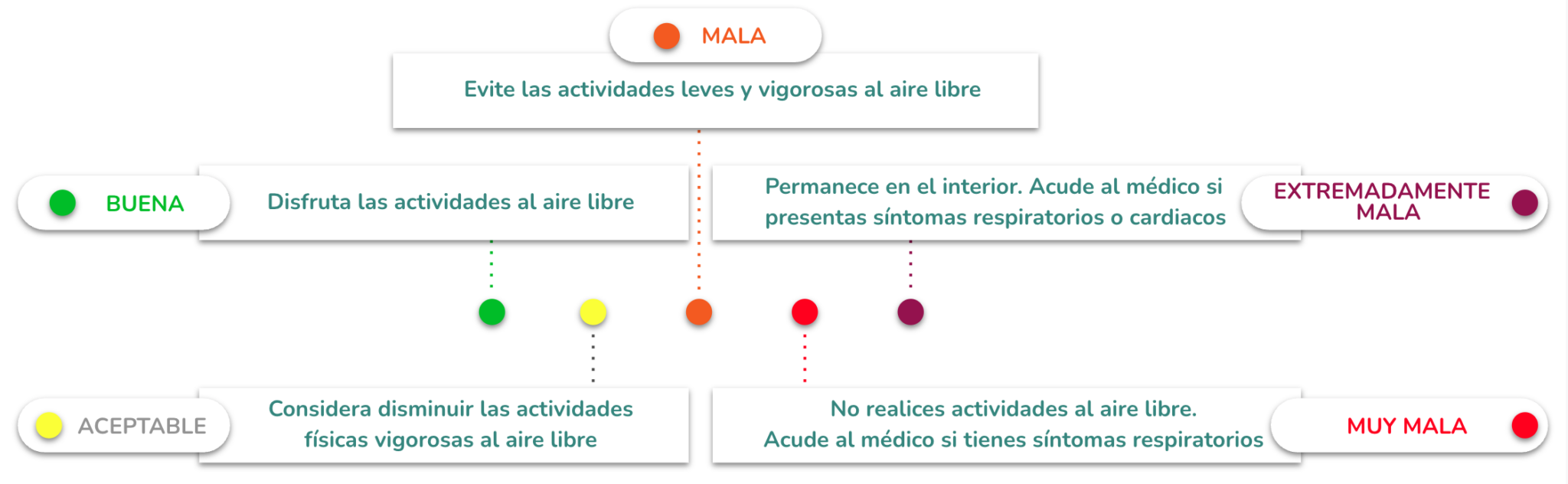 MALA

Evite las actividades leves y vigorosas al aire libre

BUENA

Disfruta las actividades al aire libre

Permanece en el interior. Acude al médico si presentas síntomas respiratorios o cardiacos

EXTREMADAMENTE MALA

ACEPTABLE

Considera disminuir las actividades físicas vigorosas al aire libre

No realices actividades al aire libre. Acude al médico si tienes síntomas respiratorios

MUY MALA